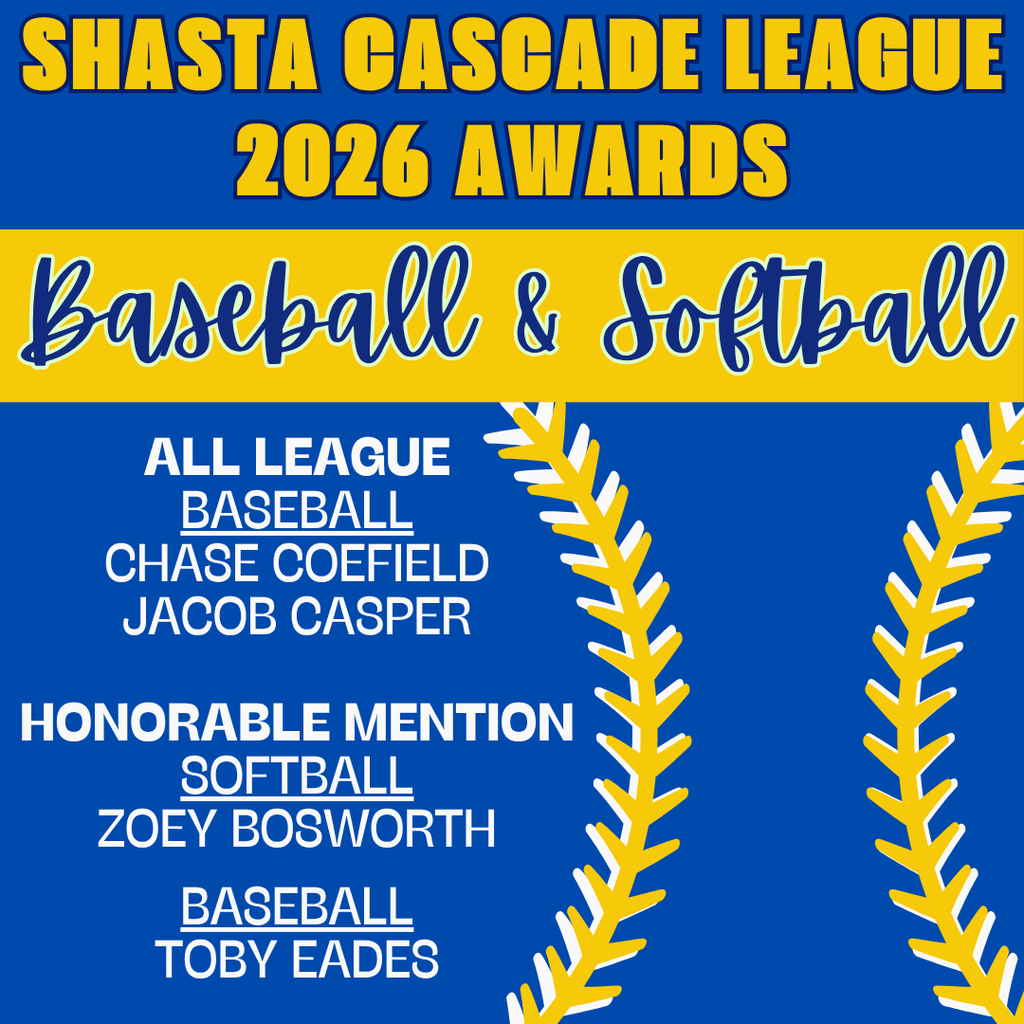 SHASTA CASCADE LEAGUE
2026 AWARDS

Baseball & Softball

ALL LEAGUE
BASEBALL
CHASE COEFIELD
JACOB CASPER

HONORABLE MENTION
SOFTBALL
ZOEY BOSWORTH

BASEBALL
TOBY EADES